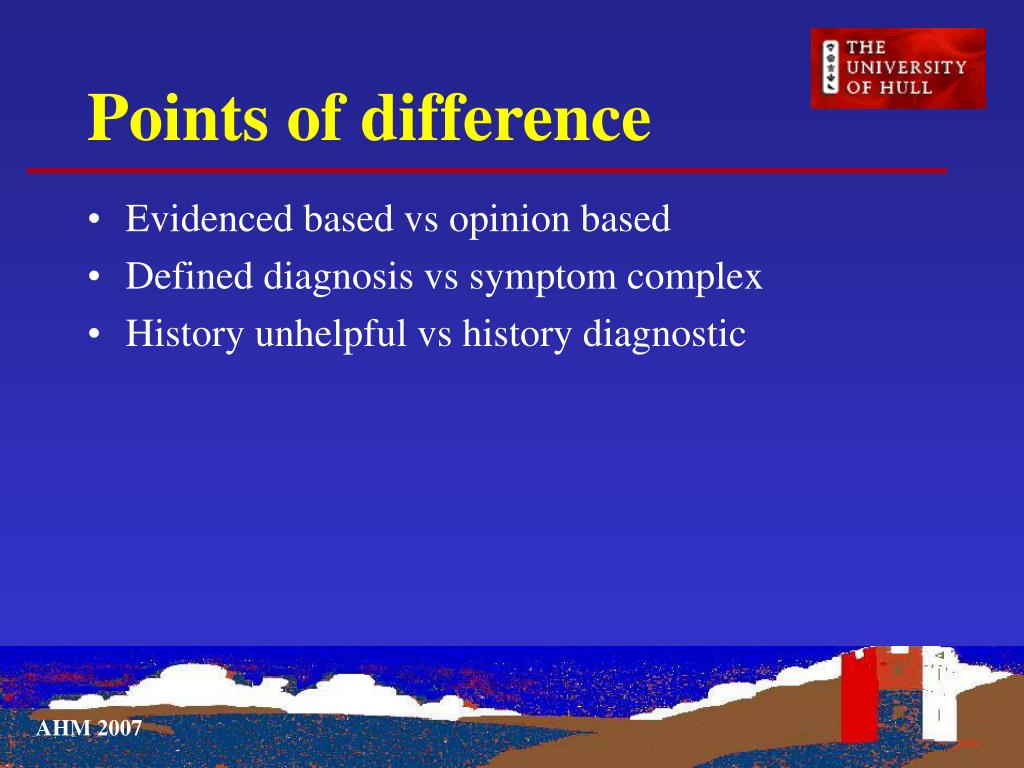 THE UNIVERSITY OF HULL

Points of difference

• Evidenced based vs opinion based
• Defined diagnosis vs symptom complex
• History unhelpful vs history diagnostic

AHM 2007